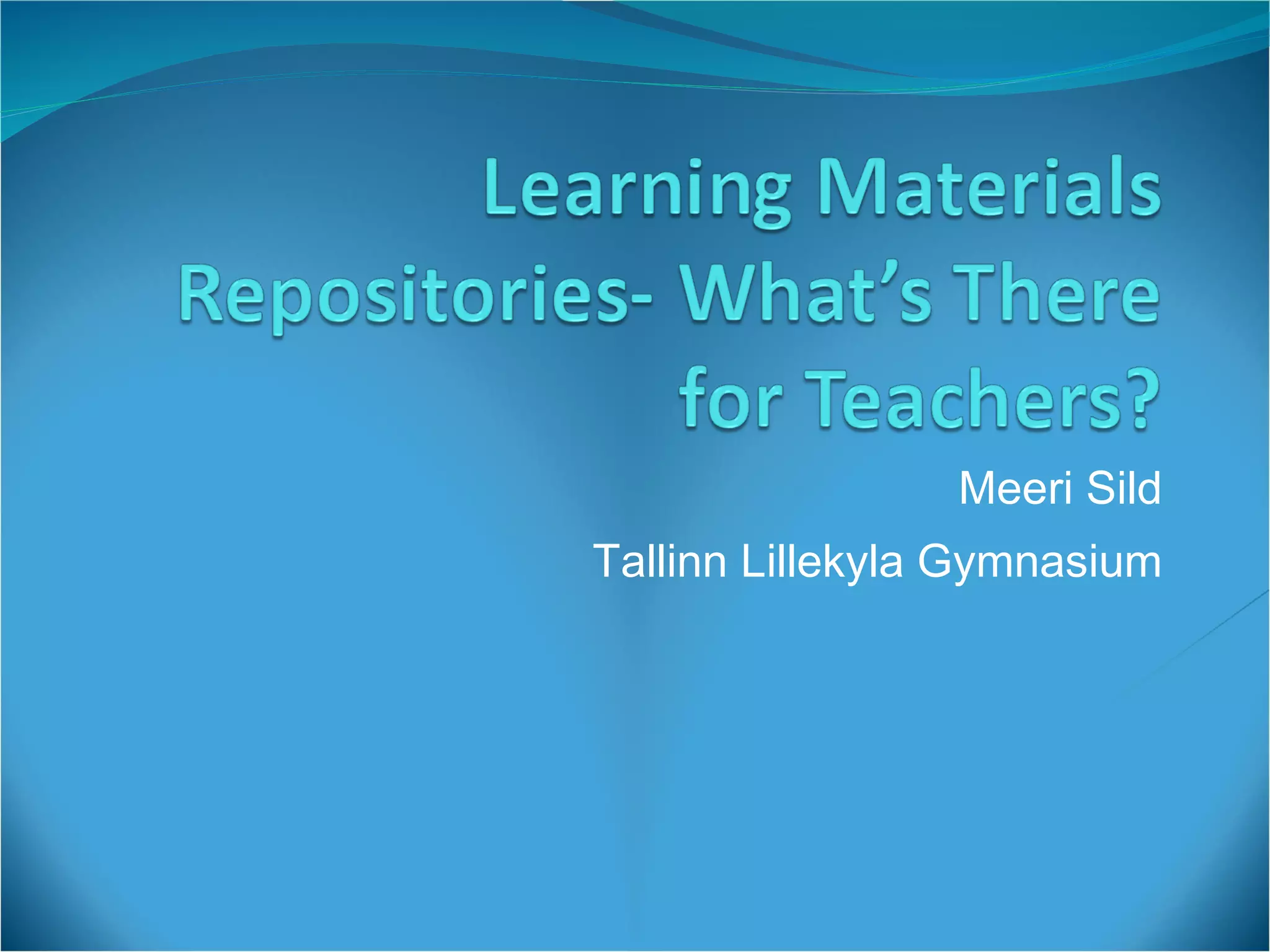 Learning Materials Repositories- What’s There for Teachers?

Meeri Sild

Tallinn Lillekyla Gymnasium